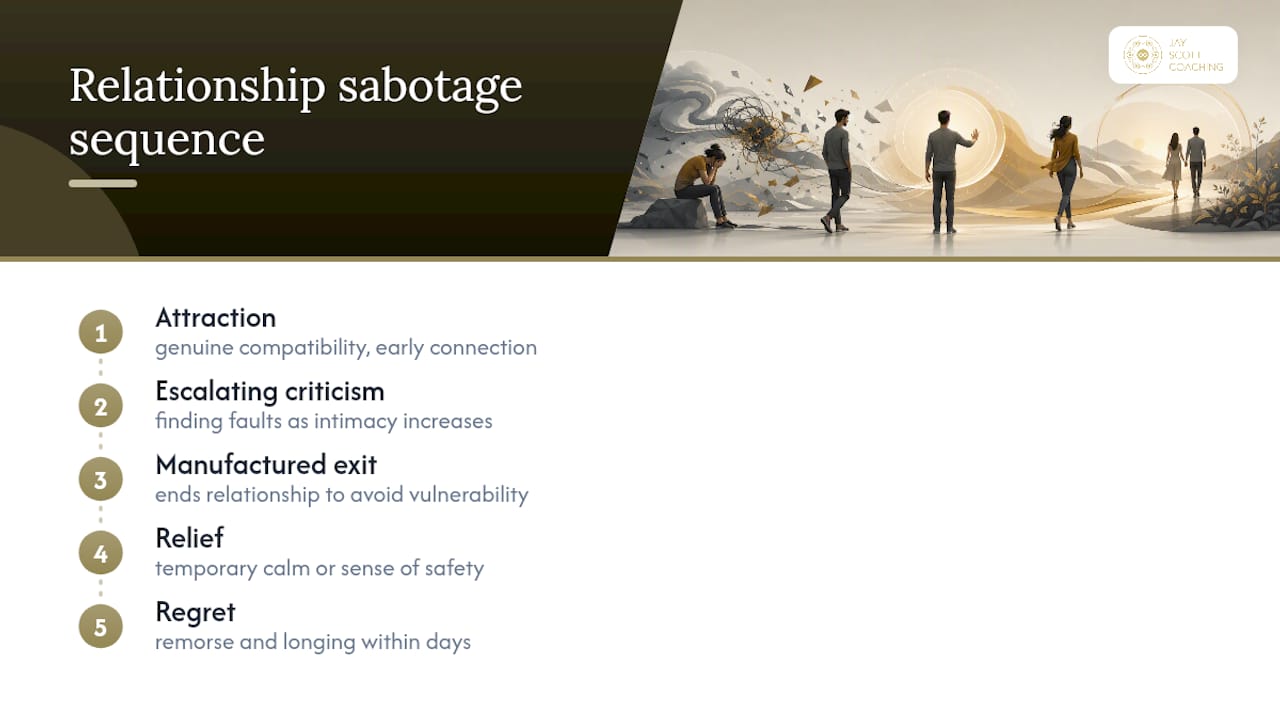 Relationship sabotage sequence

JAY SCOTT COACHING

1
Attraction
genuine compatibility, early connection

2
Escalating criticism
finding faults as intimacy increases

3
Manufactured exit
ends relationship to avoid vulnerability

4
Relief
temporary calm or sense of safety

5
Regret
remorse and longing within days